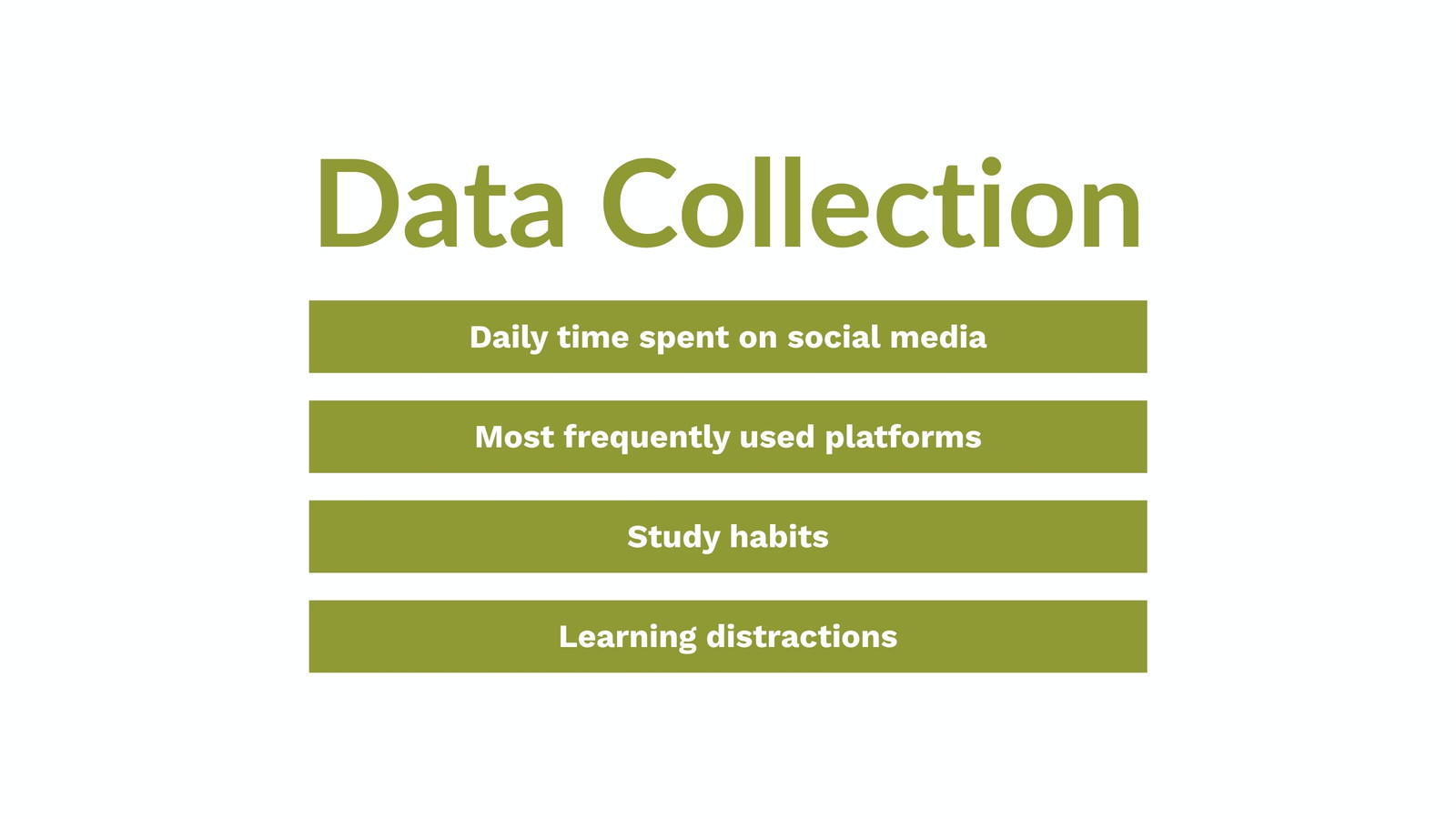 Data Collection

Daily time spent on social media

Most frequently used platforms

Study habits

Learning distractions